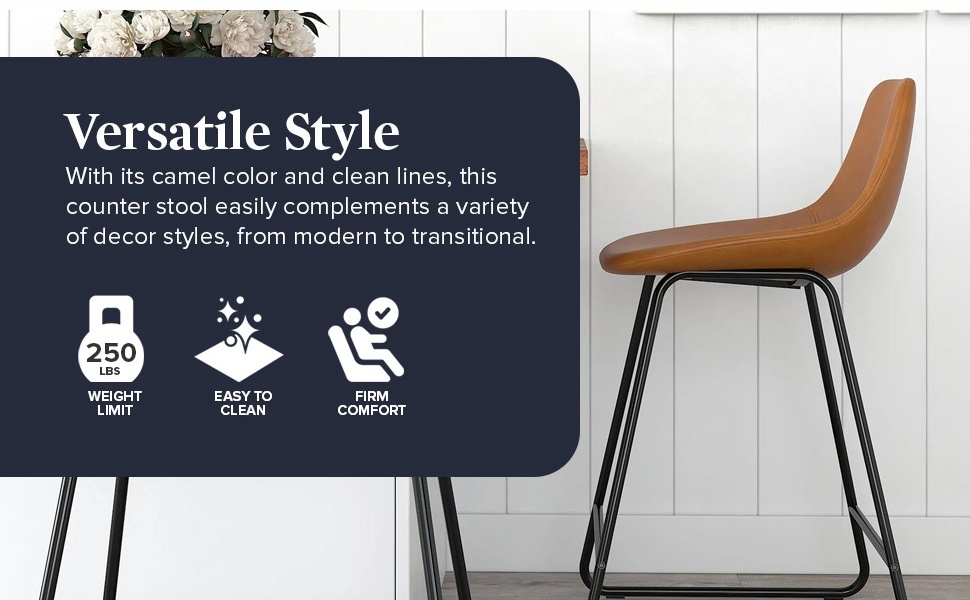 Versatile Style
With its camel color and clean lines, this counter stool easily complements a variety of decor styles, from modern to transitional.

250 LBS
WEIGHT LIMIT

EASY TO CLEAN

FIRM COMFORT